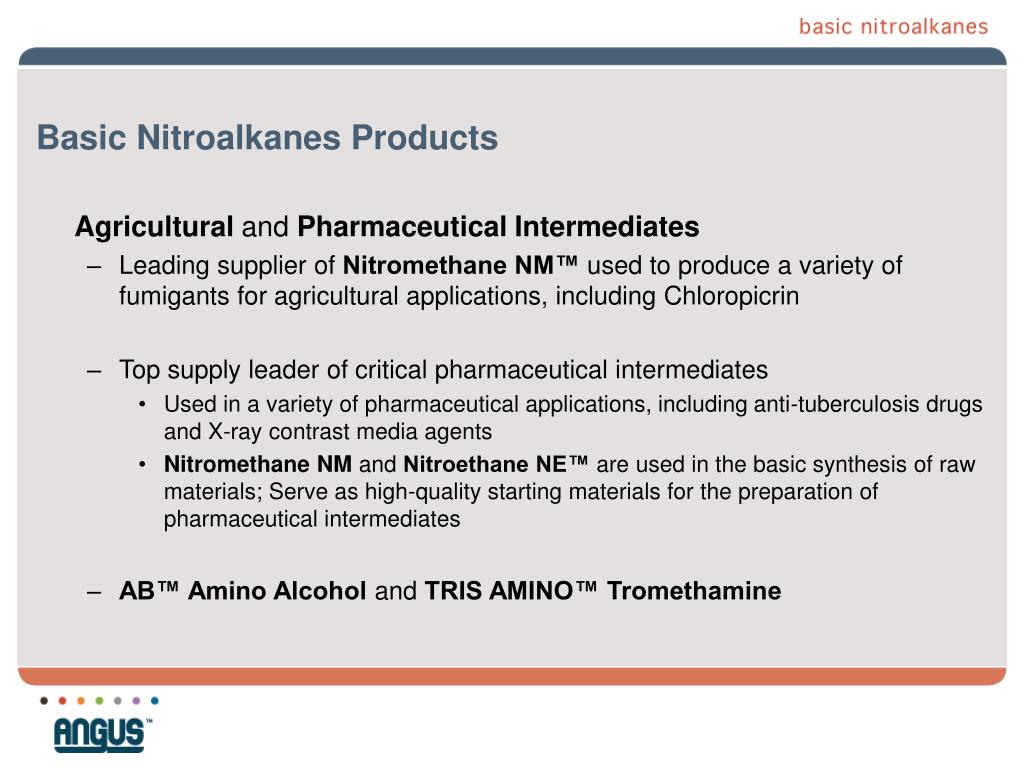 basic nitroalkanes

Basic Nitroalkanes Products

Agricultural and Pharmaceutical Intermediates

– Leading supplier of Nitromethane NM™ used to produce a variety of fumigants for agricultural applications, including Chloropicrin

– Top supply leader of critical pharmaceutical intermediates

• Used in a variety of pharmaceutical applications, including anti-tuberculosis drugs and X-ray contrast media agents

• Nitromethane NM and Nitroethane NE™ are used in the basic synthesis of raw materials; Serve as high-quality starting materials for the preparation of pharmaceutical intermediates

– AB™ Amino Alcohol and TRIS AMINO™ Tromethamine

ANGUS™